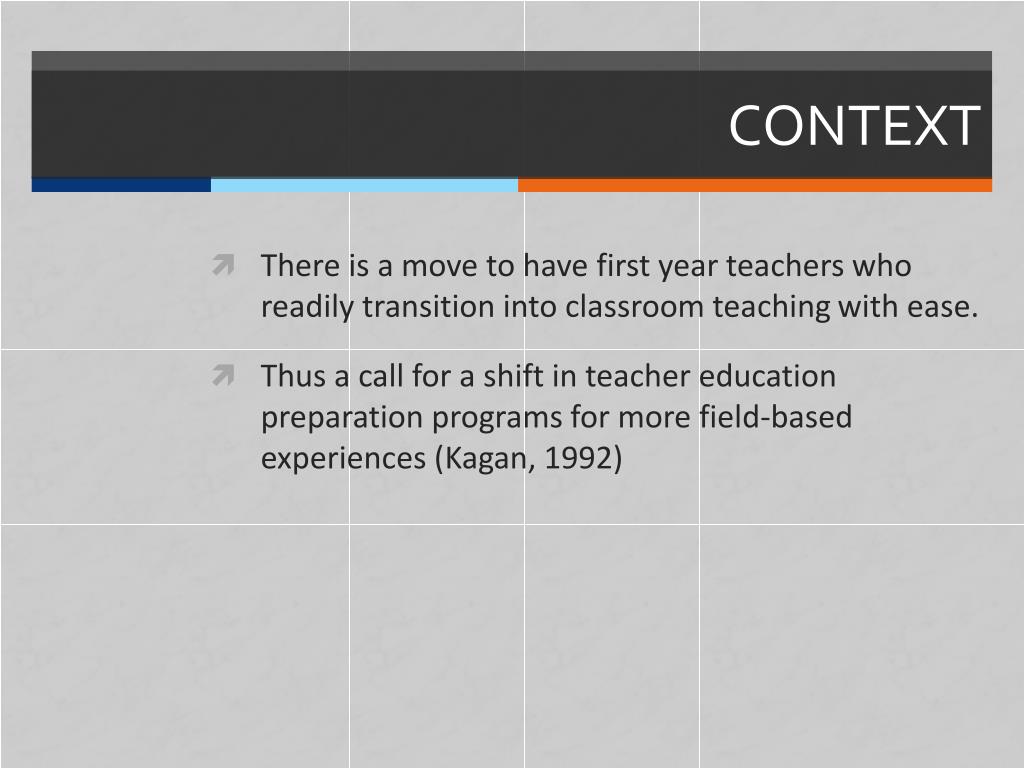 CONTEXT

There is a move to have first year teachers who readily transition into classroom teaching with ease.

Thus a call for a shift in teacher education preparation programs for more field-based experiences (Kagan, 1992)